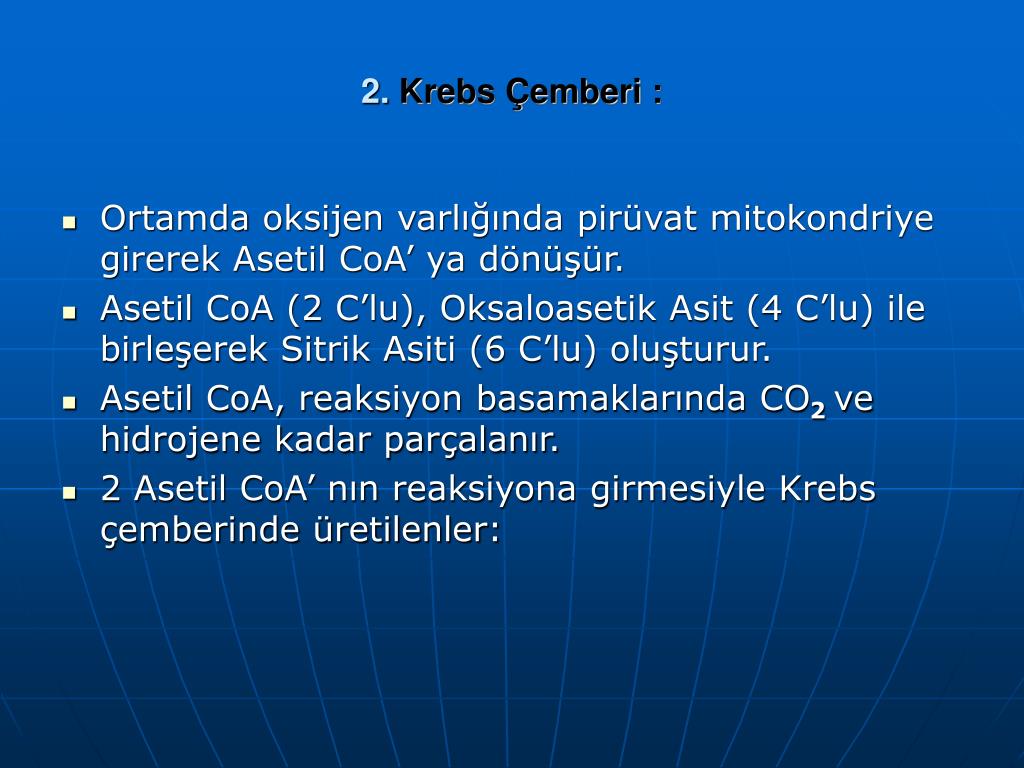 2. Krebs Çemberi :

- Ortamda oksijen varlığında pirüvat mitokondriye girerek Asetil CoA’ ya dönüşür.
- Asetil CoA (2 C’lu), Oksaloasetik Asit (4 C’lu) ile birleşerek Sitrik Asiti (6 C’lu) oluşturur.
- Asetil CoA, reaksiyon basamaklarında $CO_2$ ve hidrojene kadar parçalanır.
- 2 Asetil CoA’ nın reaksiyona girmesiyle Krebs çemberinde üretilenler: